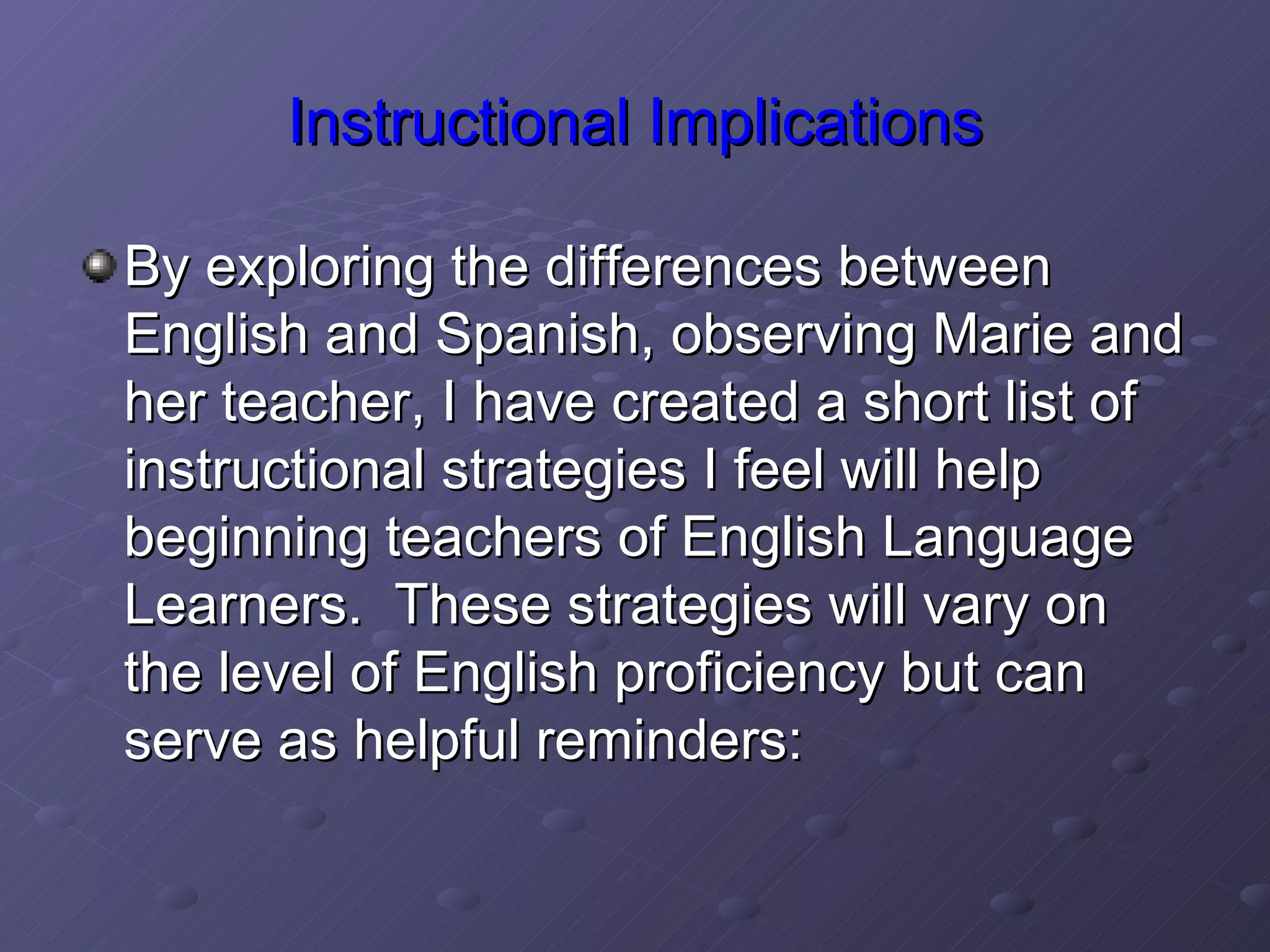 Instructional Implications

By exploring the differences between English and Spanish, observing Marie and her teacher, I have created a short list of instructional strategies I feel will help beginning teachers of English Language Learners. These strategies will vary on the level of English proficiency but can serve as helpful reminders: